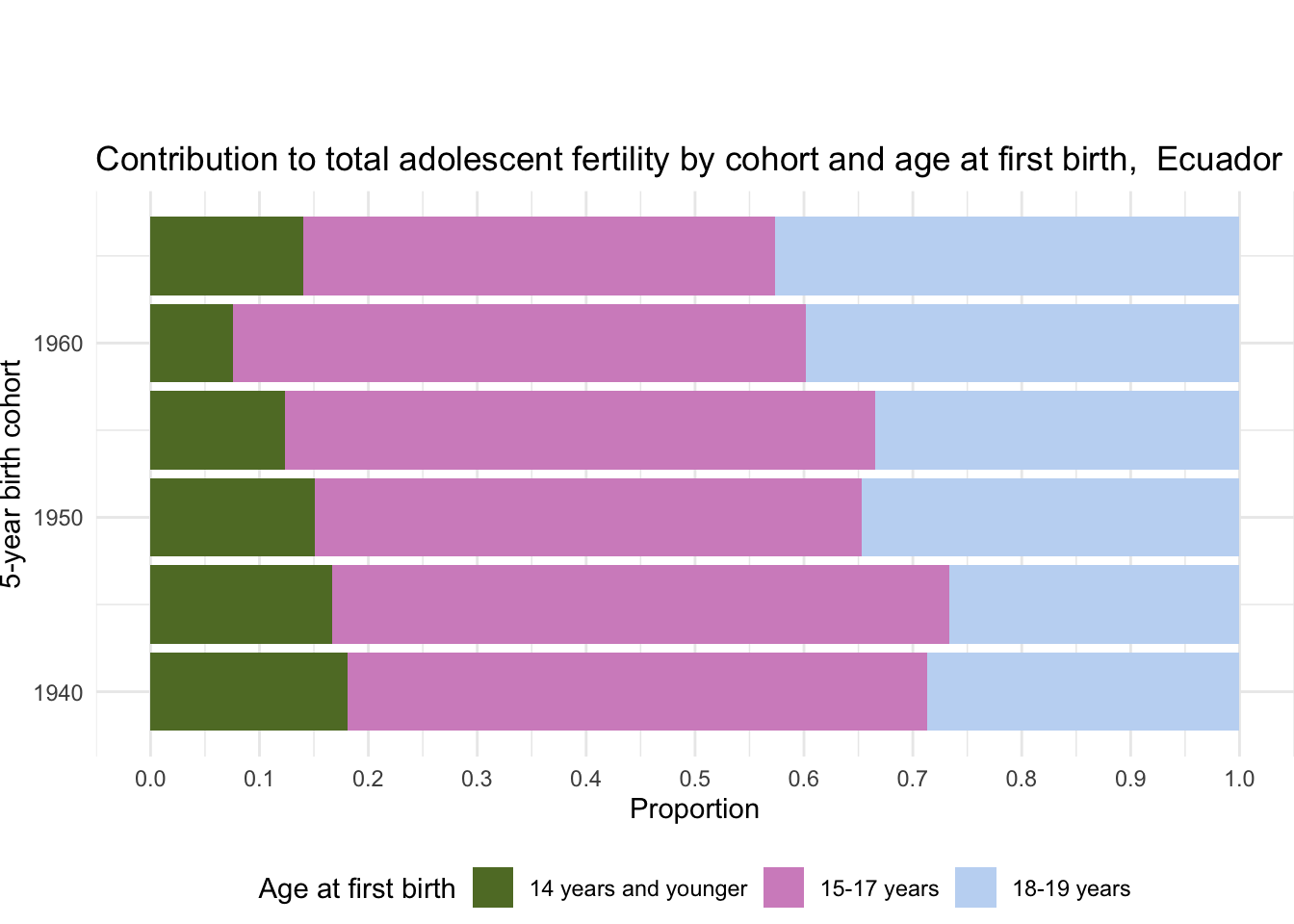 Contribution to total adolescent fertility by cohort and age at first birth,  Ecuador

5-year birth cohort

1960

1950

1940

0.0 0.1 0.2 0.3 0.4 0.5 0.6 0.7 0.8 0.9 1.0

Proportion

Age at first birth 14 years and younger 15-17 years 18-19 years